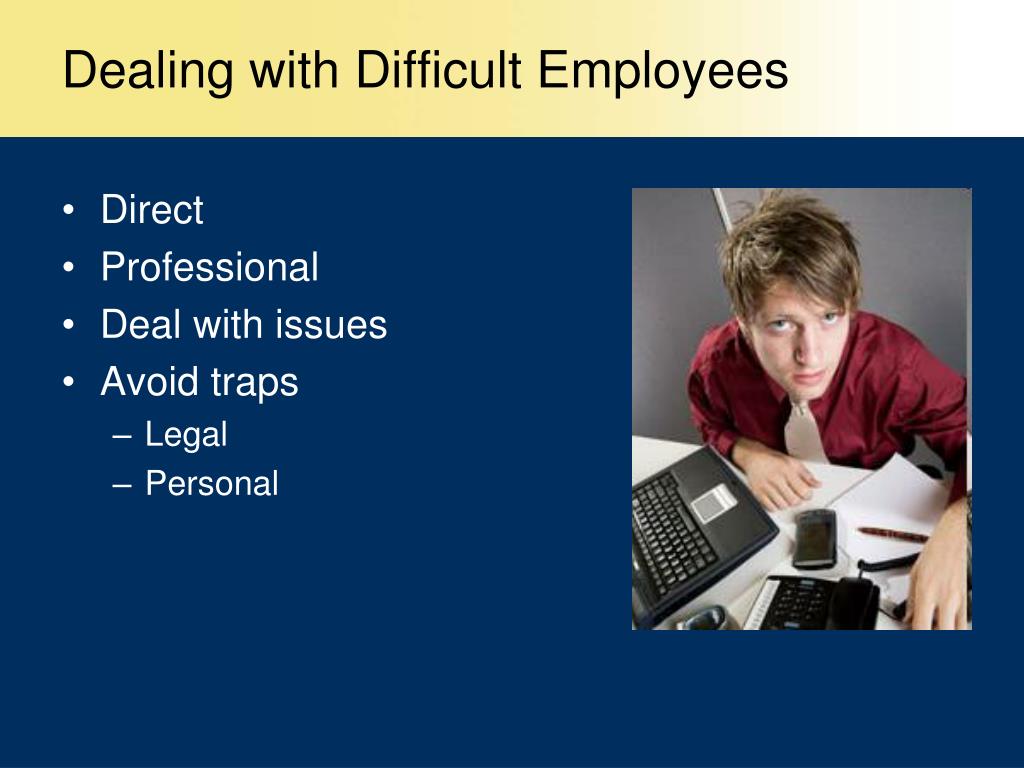 Dealing with Difficult Employees

• Direct
• Professional
• Deal with issues
• Avoid traps
  – Legal
  – Personal